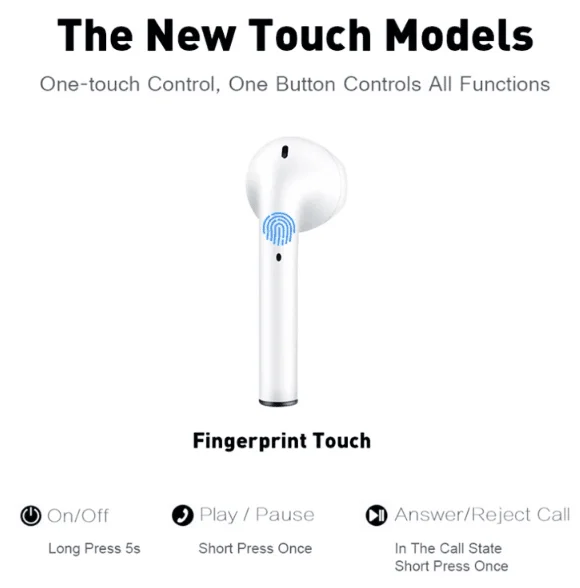 The New Touch Models

One-touch Control, One Button Controls All Functions

Fingerprint Touch

On/Off
Long Press 5s

Play / Pause
Short Press Once

Answer/Reject Call
In The Call State
Short Press Once